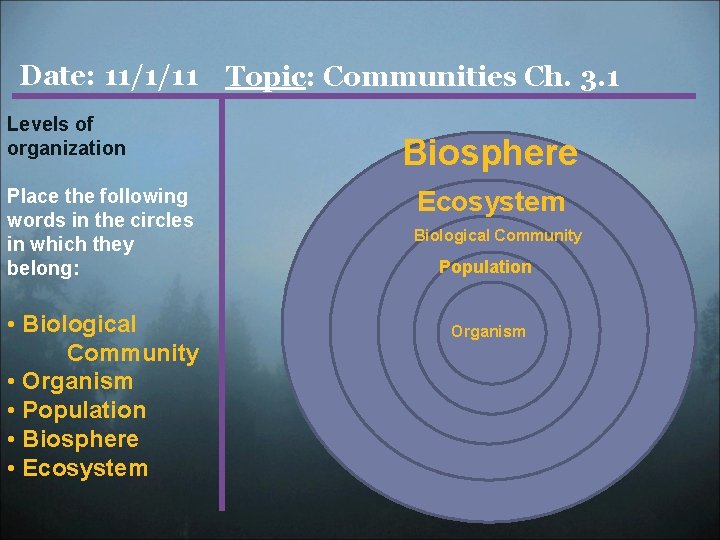 Date: 11/1/11 Topic: Communities Ch. 3.1

Levels of organization

Place the following words in the circles in which they belong:

• Biological Community
• Organism
• Population
• Biosphere
• Ecosystem

Biosphere

Ecosystem

Biological Community

Population

Organism